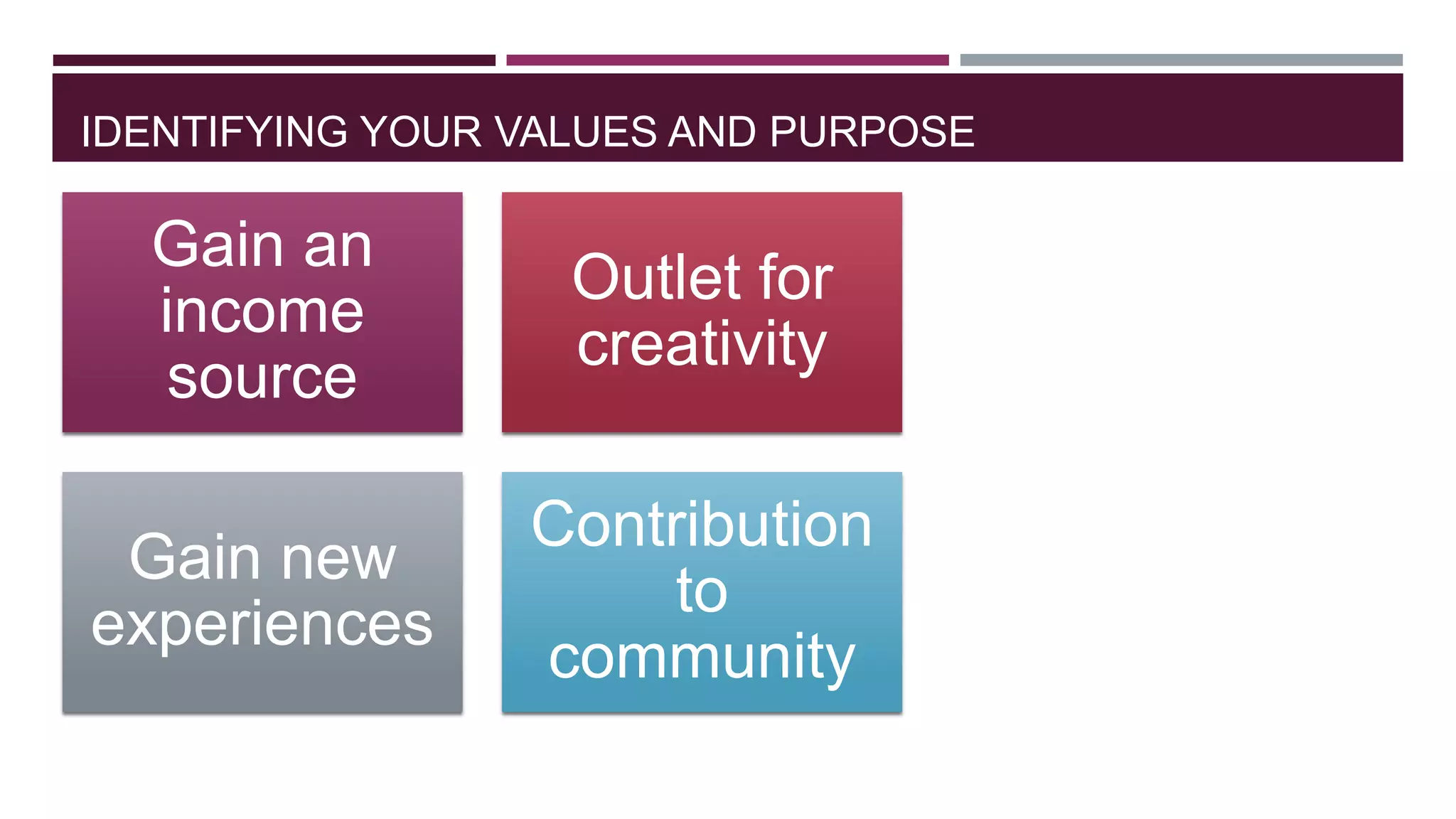 IDENTIFYING YOUR VALUES AND PURPOSE

Gain an income source

Outlet for creativity

Gain new experiences

Contribution to community